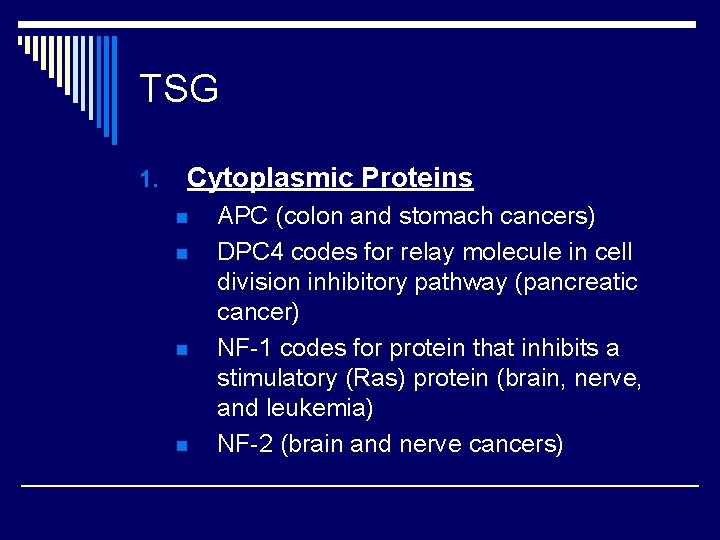 TSG

1. Cytoplasmic Proteins

- APC (colon and stomach cancers)
- DPC4 codes for relay molecule in cell division inhibitory pathway (pancreatic cancer)
- NF-1 codes for protein that inhibits a stimulatory (Ras) protein (brain, nerve, and leukemia)
- NF-2 (brain and nerve cancers)